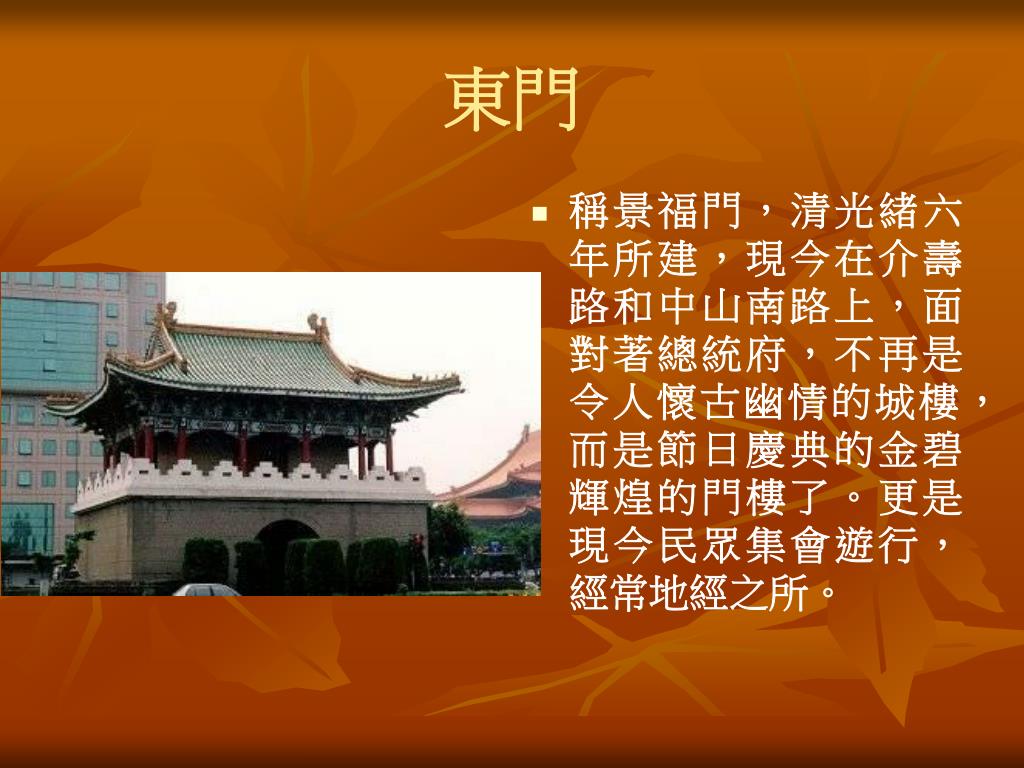 東門

稱景福門，清光緒六年所建，現今在介壽路和中山南路上，面對著總統府，不再是令人懷古幽情的城樓，而是節日慶典的金碧輝煌的門樓了。更是現今民眾集會遊行，經常地經之所。